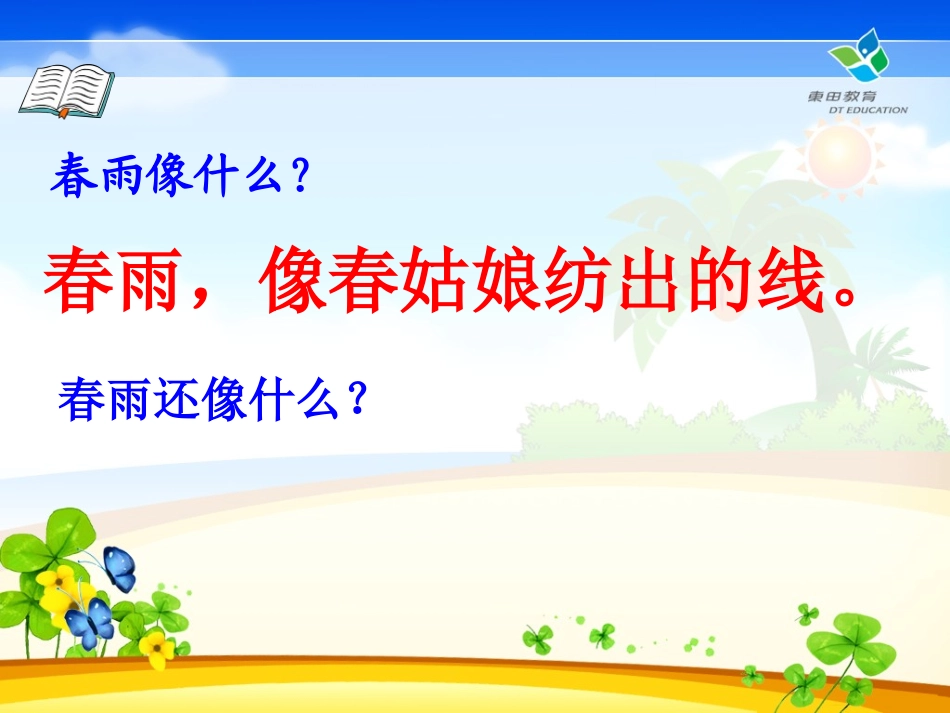 東田教育
DT EDUCATION

春雨像什么？

春雨，像春姑娘纺出的线。

春雨还像什么？